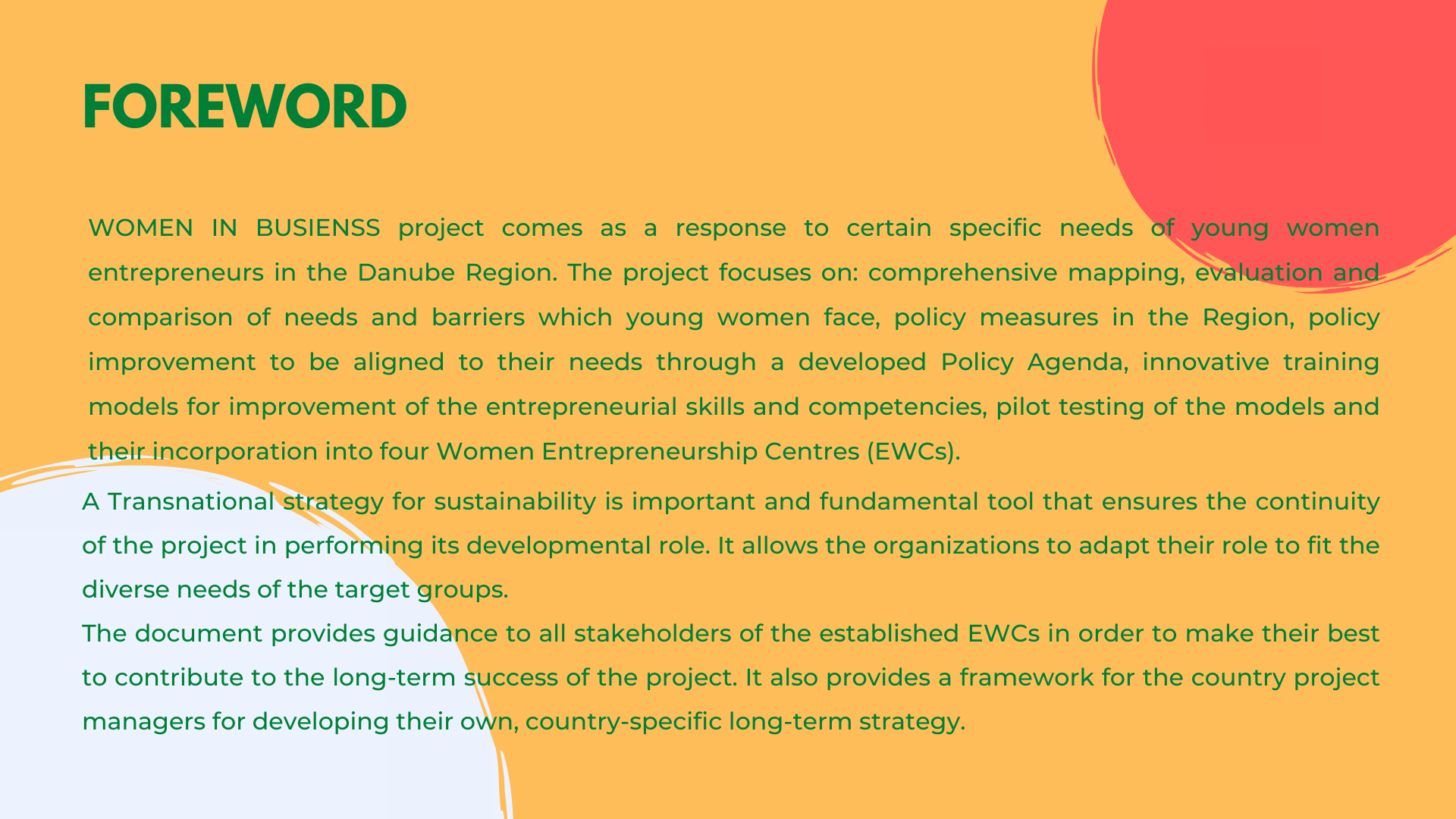 FOREWORD

WOMEN IN BUSIENSS project comes as a response to certain specific needs of young women entrepreneurs in the Danube Region. The project focuses on: comprehensive mapping, evaluation and comparison of needs and barriers which young women face, policy measures in the Region, policy improvement to be aligned to their needs through a developed Policy Agenda, innovative training models for improvement of the entrepreneurial skills and competencies, pilot testing of the models and their incorporation into four Women Entrepreneurship Centres (EWCs).

A Transnational strategy for sustainability is important and fundamental tool that ensures the continuity of the project in performing its developmental role. It allows the organizations to adapt their role to fit the diverse needs of the target groups.

The document provides guidance to all stakeholders of the established EWCs in order to make their best to contribute to the long-term success of the project. It also provides a framework for the country project managers for developing their own, country-specific long-term strategy.